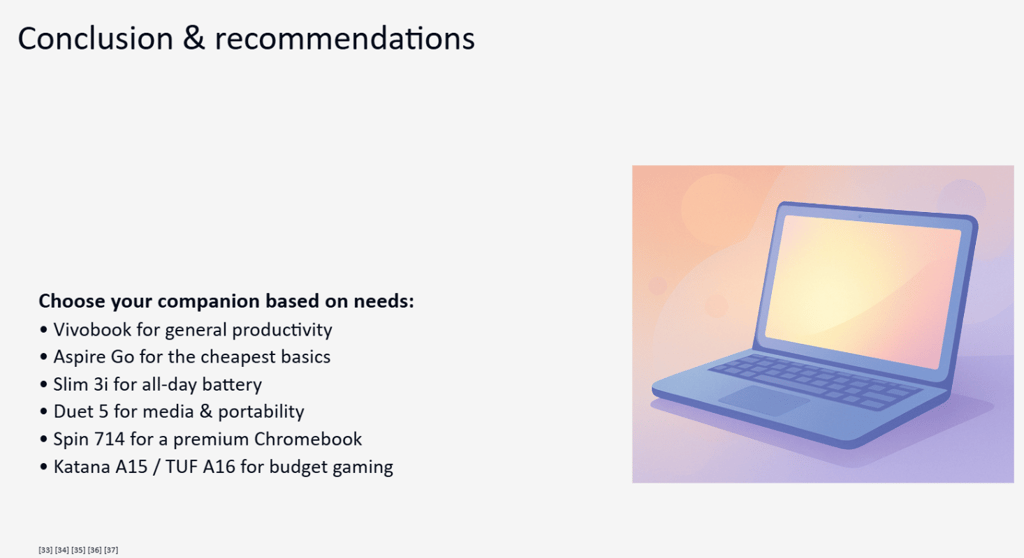 Conclusion & recommendations

**Choose your companion based on needs:**
• Vivobook for general productivity
• Aspire Go for the cheapest basics
• Slim 3i for all-day battery
• Duet 5 for media & portability
• Spin 714 for a premium Chromebook
• Katana A15 / TUF A16 for budget gaming

[33] [34] [35] [36] [37]